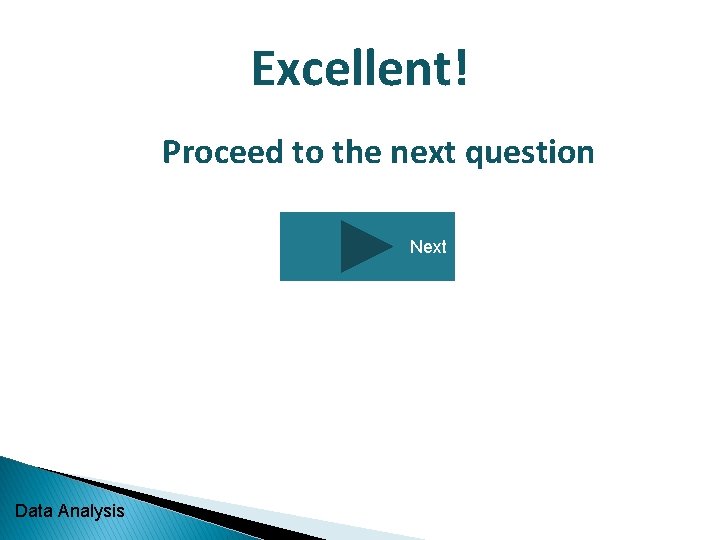 Excellent!

Proceed to the next question

Next

Data Analysis